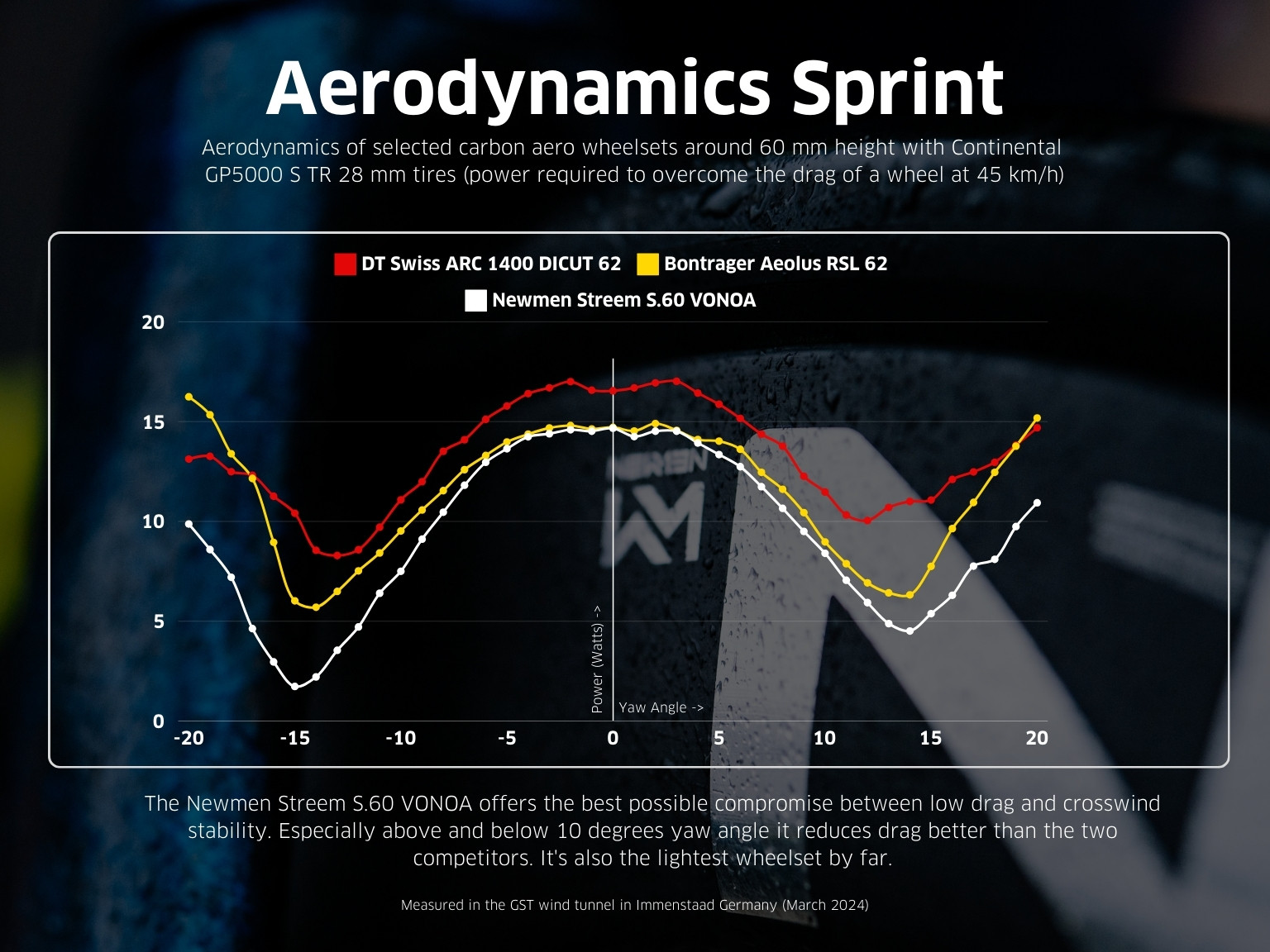 Aerodynamics Sprint

Aerodynamics of selected carbon aero wheelsets around 60 mm height with Continental GP5000 S TR 28 mm tires (power required to overcome the drag of a wheel at 45 km/h)

DT Swiss ARC 1400 DICUT 62 Bontrager Aeolus RSL 62
Newmen Streem S.60 VONOA

20
15
10
5
0

Power (Watts) ->

Yaw Angle ->

-20 -15 -10 -5 0 5 10 15 20

The Newmen Streem S.60 VONOA offers the best possible compromise between low drag and crosswind stability. Especially above and below 10 degrees yaw angle it reduces drag better than the two competitors. It's also the lightest wheelset by far.

Measured in the GST wind tunnel in Immenstaad Germany (March 2024)